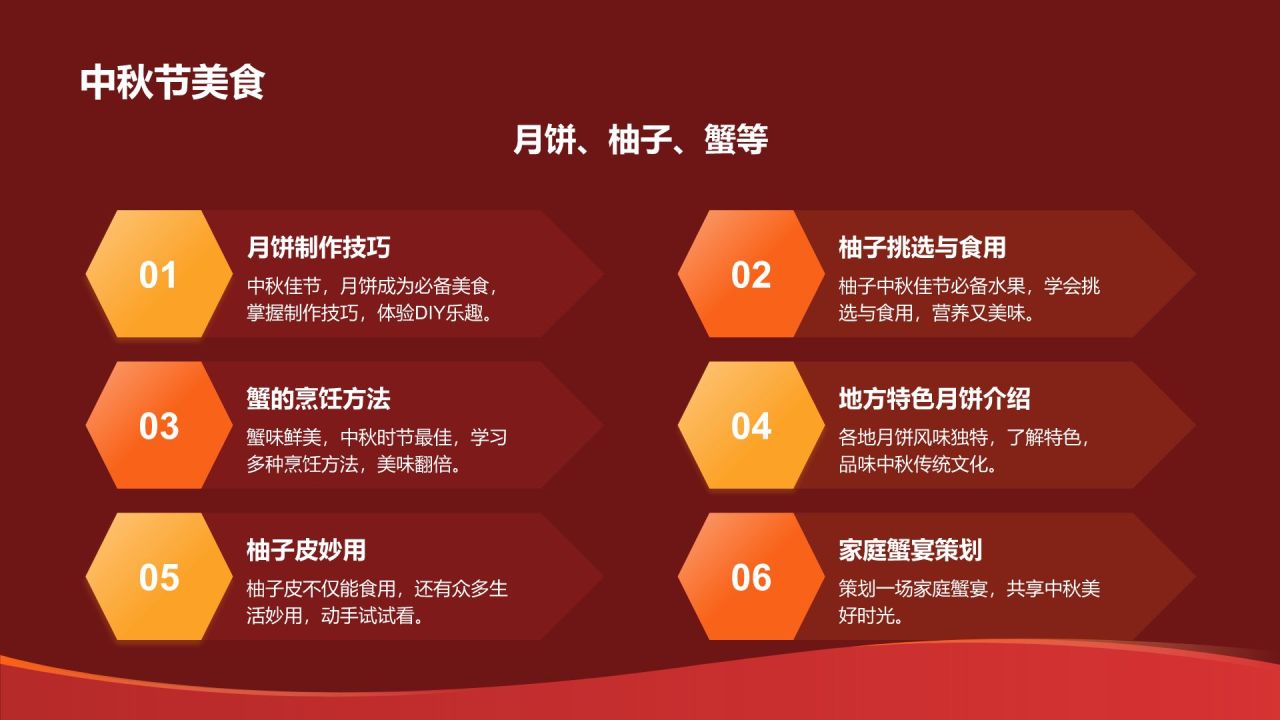 中秋节美食

月饼、柚子、蟹等

01
月饼制作技巧
中秋佳节，月饼成为必备美食，掌握制作技巧，体验DIY乐趣。

02
柚子挑选与食用
柚子中秋佳节必备水果，学会挑选与食用，营养又美味。

03
蟹的烹饪方法
蟹味鲜美，中秋时节最佳，学习多种烹饪方法，美味翻倍。

04
地方特色月饼介绍
各地月饼风味独特，了解特色，品味中秋传统文化。

05
柚子皮妙用
柚子皮不仅能食用，还有众多生活妙用，动手试试看。

06
家庭蟹宴策划
策划一场家庭蟹宴，共享中秋美好时光。